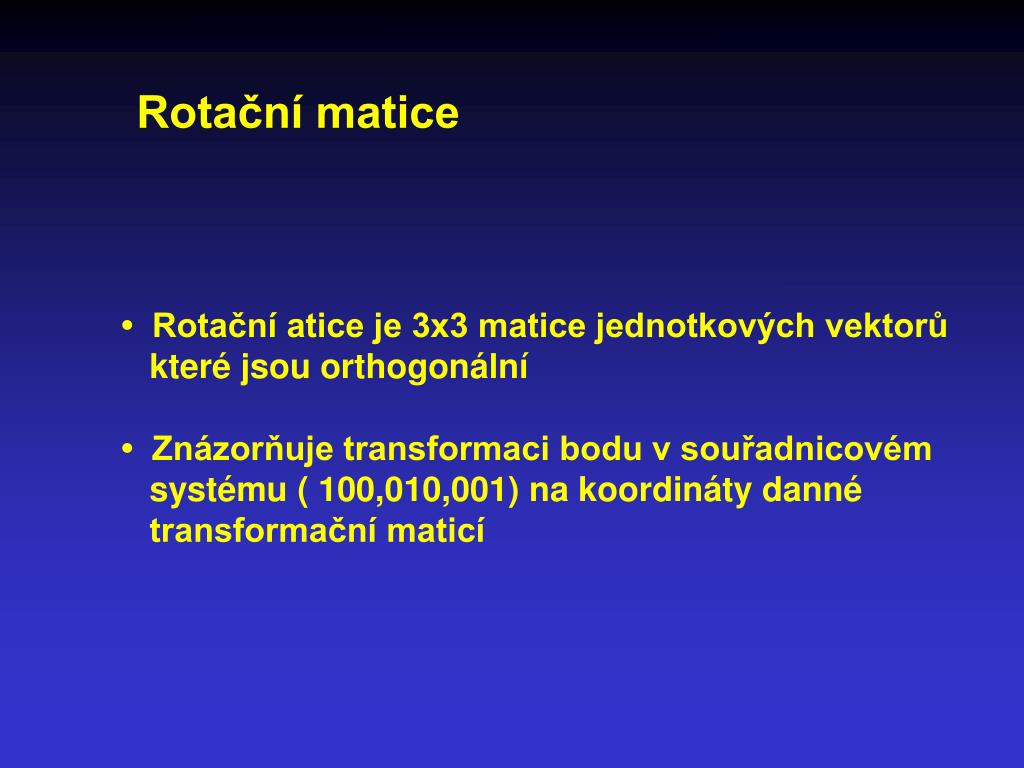 Rotační matice

• Rotační atice je 3x3 matice jednotkových vektorů které jsou orthogonální

• Znázorňuje transformaci bodu v souřadnicovém systému ( 100,010,001) na koordináty danné transformační maticí